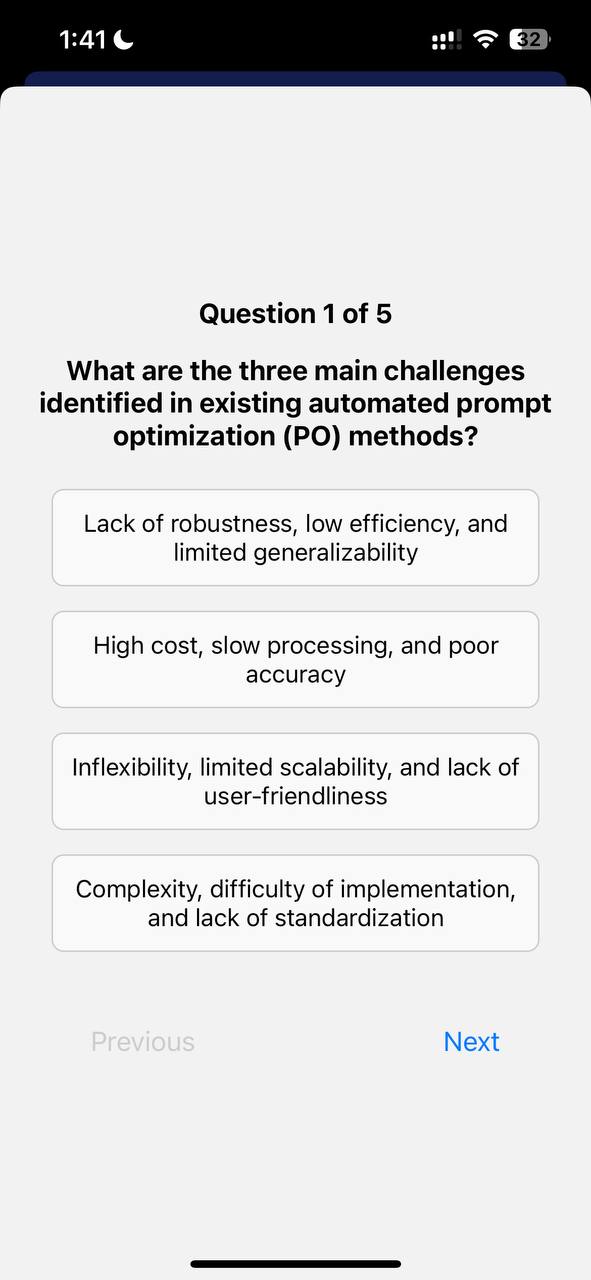 1:41

32

Question 1 of 5

What are the three main challenges identified in existing automated prompt optimization (PO) methods?

Lack of robustness, low efficiency, and limited generalizability

High cost, slow processing, and poor accuracy

Inflexibility, limited scalability, and lack of user-friendliness

Complexity, difficulty of implementation, and lack of standardization

Previous

Next